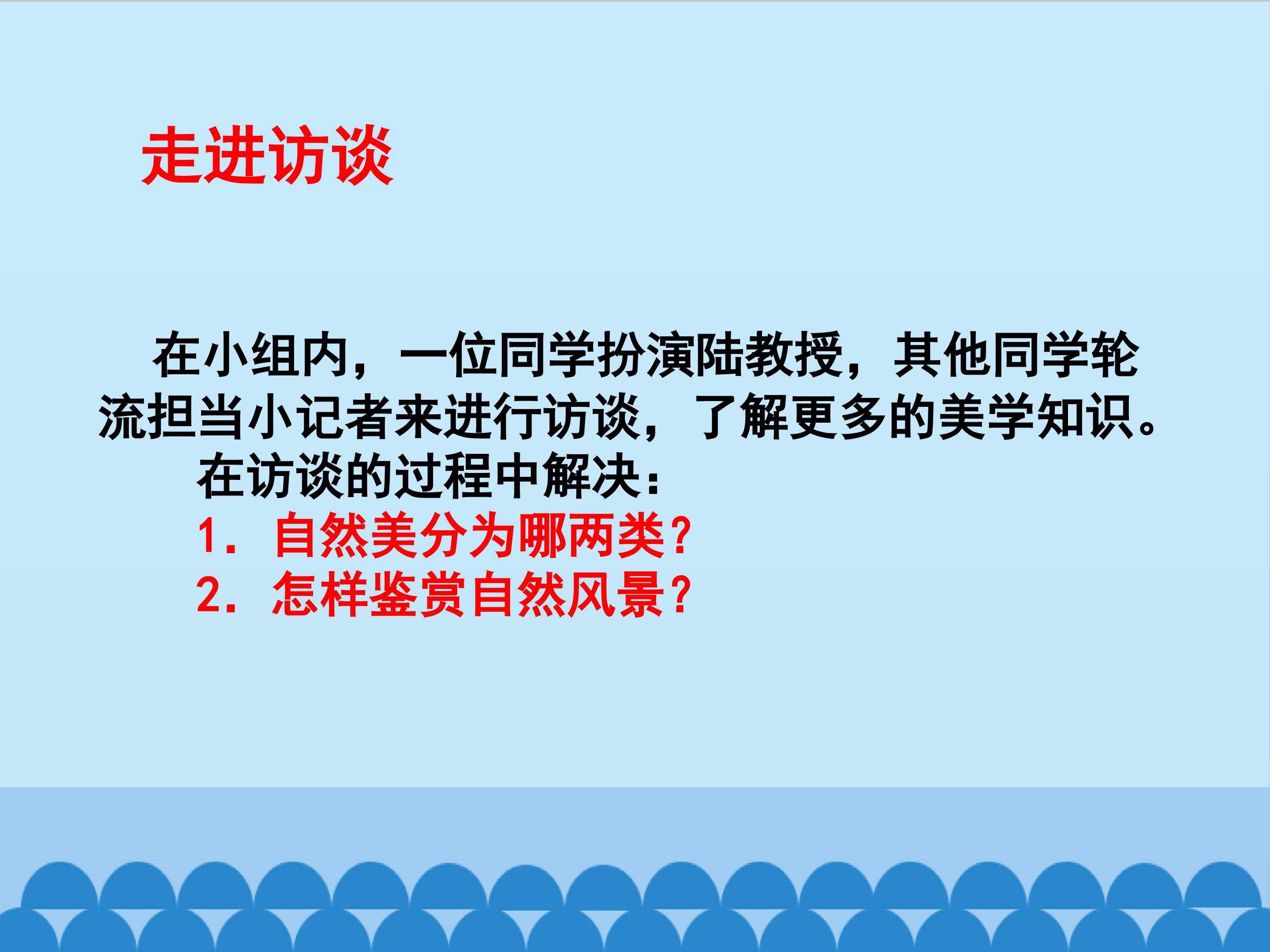 走进访谈

在小组内，一位同学扮演陆教授，其他同学轮流担当小记者来进行访谈，了解更多的美学知识。

在访谈的过程中解决：

1.自然美分为哪两类？

2.怎样鉴赏自然风景？